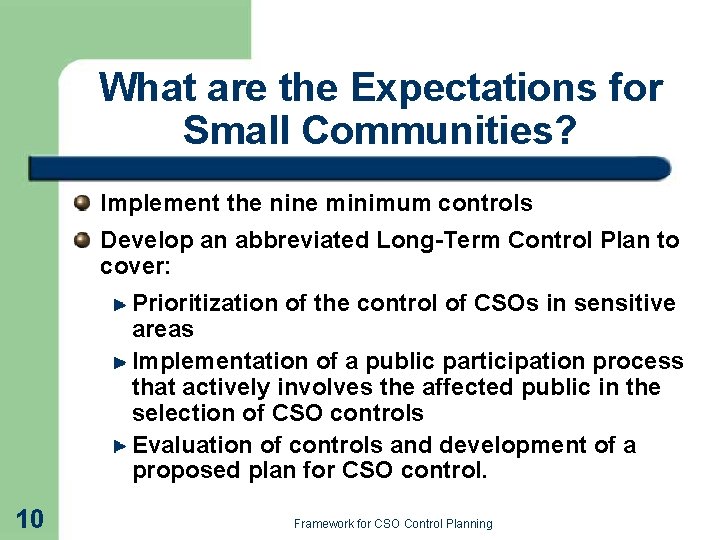 What are the Expectations for Small Communities?

Implement the nine minimum controls

Develop an abbreviated Long-Term Control Plan to cover:

Prioritization of the control of CSOs in sensitive areas

Implementation of a public participation process that actively involves the affected public in the selection of CSO controls

Evaluation of controls and development of a proposed plan for CSO control.

10

Framework for CSO Control Planning